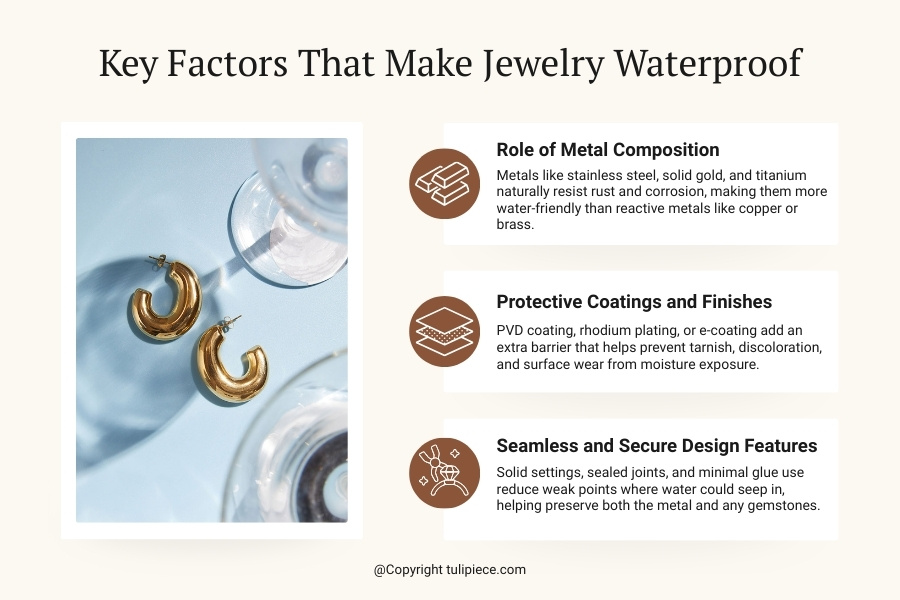 Key Factors That Make Jewelry Waterproof

Role of Metal Composition
Metals like stainless steel, solid gold, and titanium naturally resist rust and corrosion, making them more water-friendly than reactive metals like copper or brass.

Protective Coatings and Finishes
PVD coating, rhodium plating, or e-coating add an extra barrier that helps prevent tarnish, discoloration, and surface wear from moisture exposure.

Seamless and Secure Design Features
Solid settings, sealed joints, and minimal glue use reduce weak points where water could seep in, helping preserve both the metal and any gemstones.

@Copyright tulipiece.com